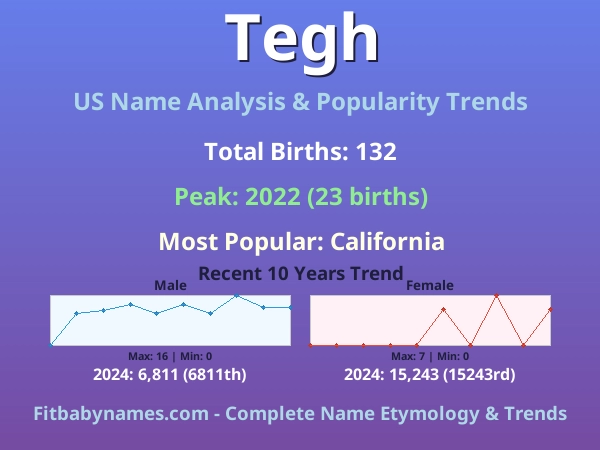 Tegh

US Name Analysis & Popularity Trends

Total Births: 132

Peak: 2022 (23 births)

Most Popular: California

Recent 10 Years Trend

Male

Max: 16 | Min: 0

2024: 6,811 (6811th)

Female

Max: 7 | Min: 0

2024: 15,243 (15243rd)

Fitbabynames.com - Complete Name Etymology & Trends